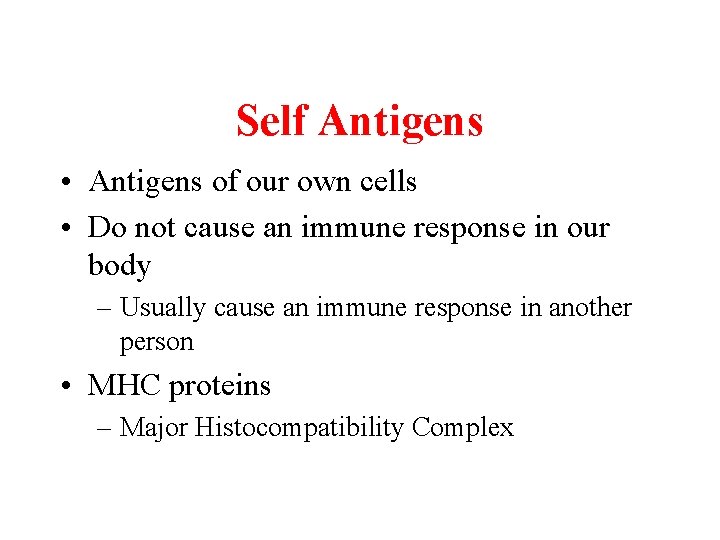 Self Antigens

• Antigens of our own cells
• Do not cause an immune response in our body
  – Usually cause an immune response in another person
• MHC proteins
  – Major Histocompatibility Complex